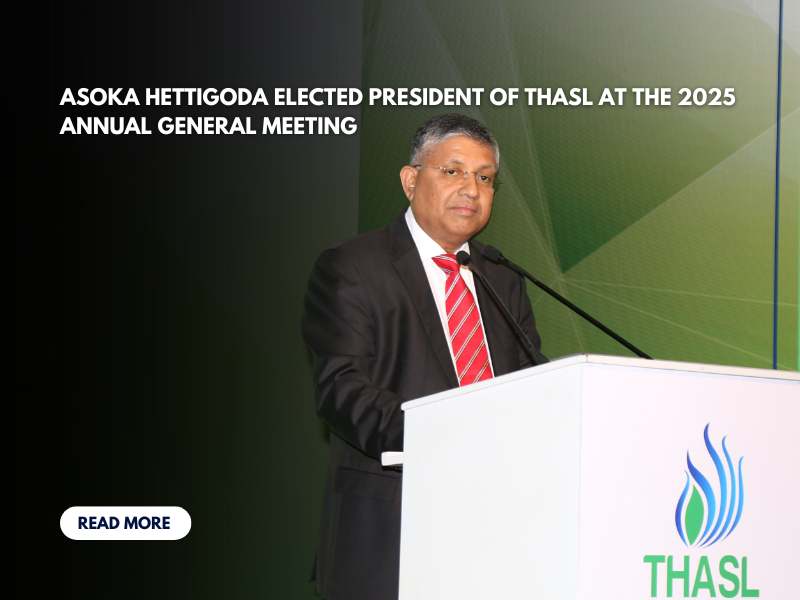 ASOKA HETTIGODA ELECTED PRESIDENT OF THASL AT THE 2025 ANNUAL GENERAL MEETING

READ MORE

THASL